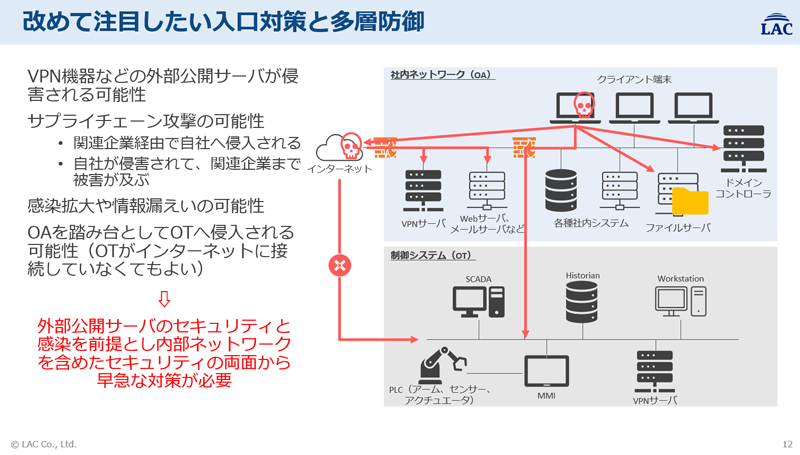 改めて注目したい入口対策と多層防御

LAC

VPN機器などの外部公開サーバが侵害される可能性

サプライチェーン攻撃の可能性

• 関連企業経由で自社へ侵入される
• 自社が侵害されて、関連企業まで被害が及ぶ

感染拡大や情報漏えいの可能性

OAを踏み台としてOTへ侵入される可能性（OTがインターネットに接続していなくてもよい）

⇩

外部公開サーバのセキュリティと感染を前提とし内部ネットワークを含めたセキュリティの両面から早急な対策が必要

社内ネットワーク（OA）

クライアント端末

インターネット

VPNサーバ

Webサーバ、メールサーバなど

各種社内システム

ファイルサーバ

ドメインコントローラ

制御システム（OT）

SCADA

Historian

Workstation

PLC（アーム、センサー、アクチュエータ）

MMI

VPNサーバ

© LAC Co., Ltd.

12